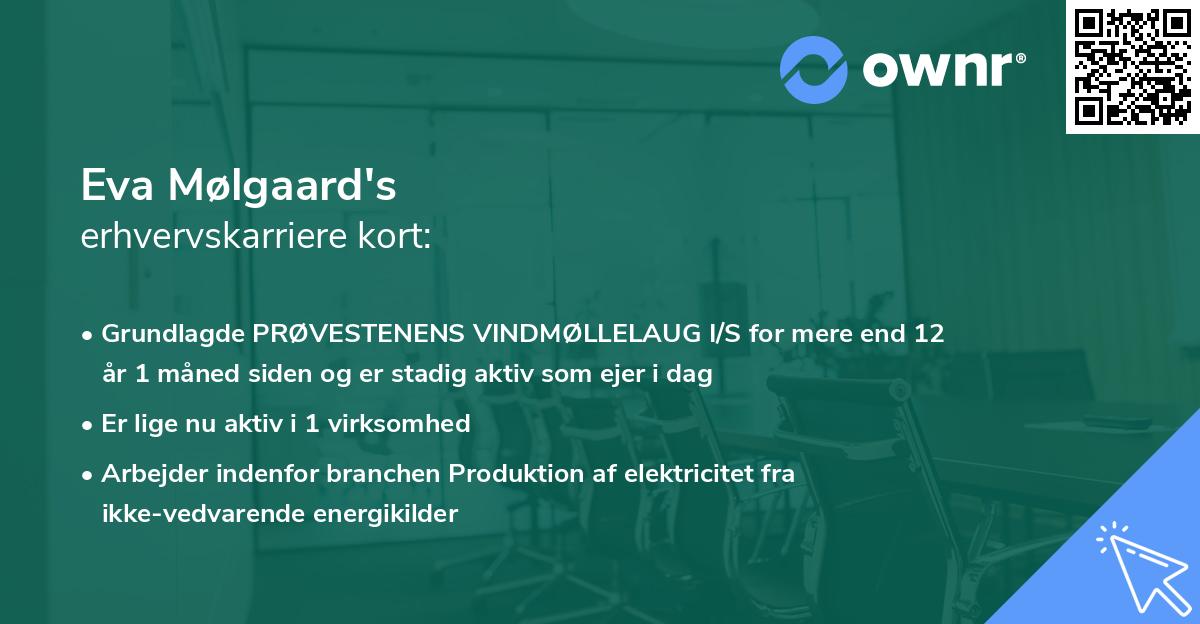 ownr®

Eva Mølgaard's
erhvervskarriere kort:

• Grundlagde PRØVESTENENS VINDMØLLELAUG I/S for mere end 12 år 1 måned siden og er stadig aktiv som ejer i dag

• Er lige nu aktiv i 1 virksomhed

• Arbejder indenfor branchen Produktion af elektricitet fra ikke-vedvarende energikilder